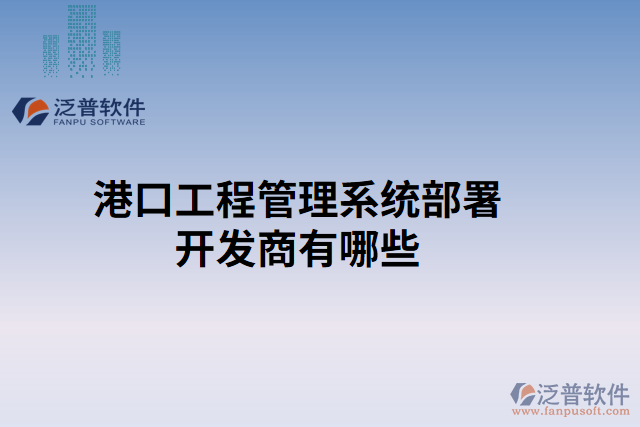 泛普软件
FANPU SOFTWARE

港口工程管理系统部署开发商有哪些

泛普软件
www.fanpusoft.com